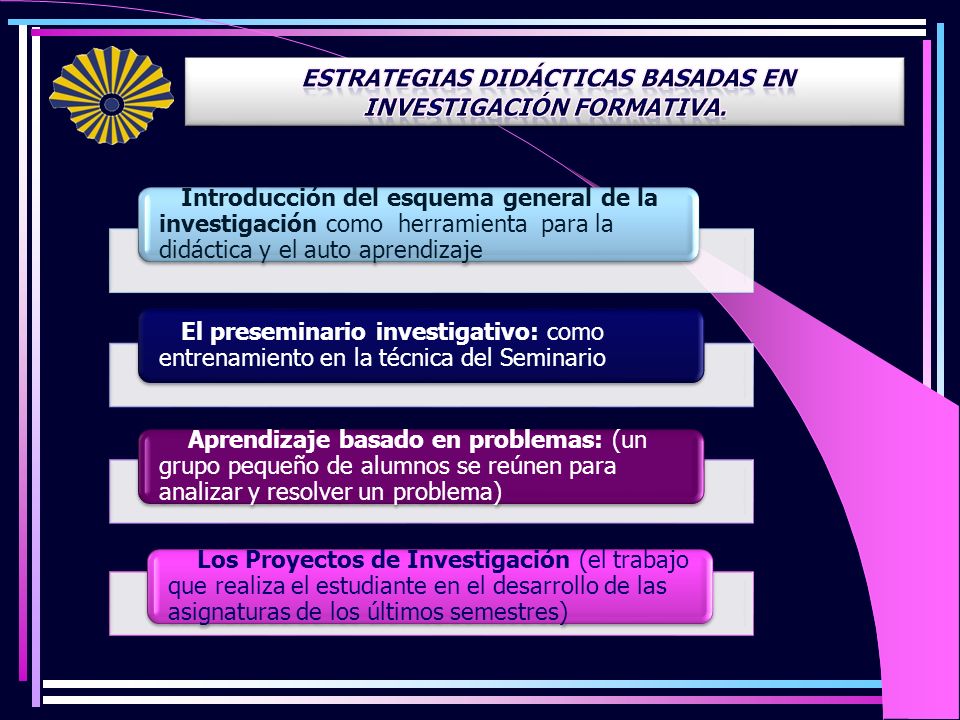 ESTRATEGIAS DIDÁCTICAS BASADAS EN INVESTIGACIÓN FORMATIVA.

Introducción del esquema general de la investigación como herramienta para la didáctica y el auto aprendizaje

El preseminario investigativo: como entrenamiento en la técnica del Seminario

Aprendizaje basado en problemas: (un grupo pequeño de alumnos se reúnen para analizar y resolver un problema)

Los Proyectos de Investigación (el trabajo que realiza el estudiante en el desarrollo de las asignaturas de los últimos semestres)